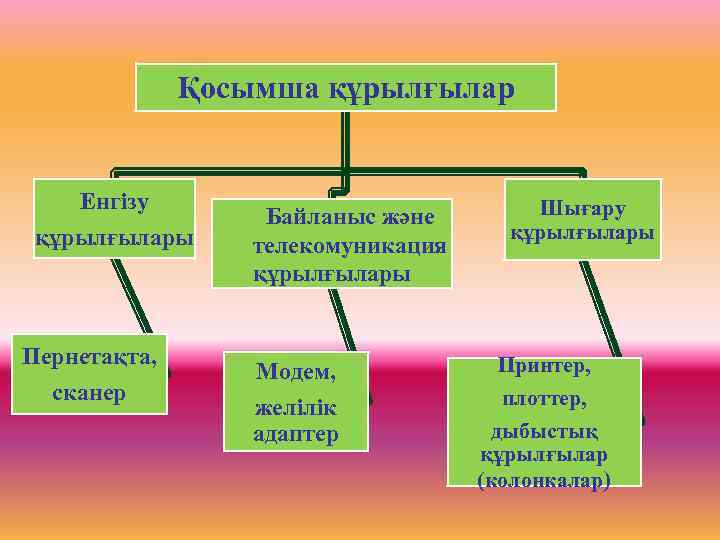 Қосымша құрылғылар

Енгізу құрылғылары

Байланыс және телекомуникация құрылғылары

Шығару құрылғылары

Пернетақта, сканер

Модем, желілік адаптер

Принтер, плоттер, дыбыстық құрылғылар (колонкалар)